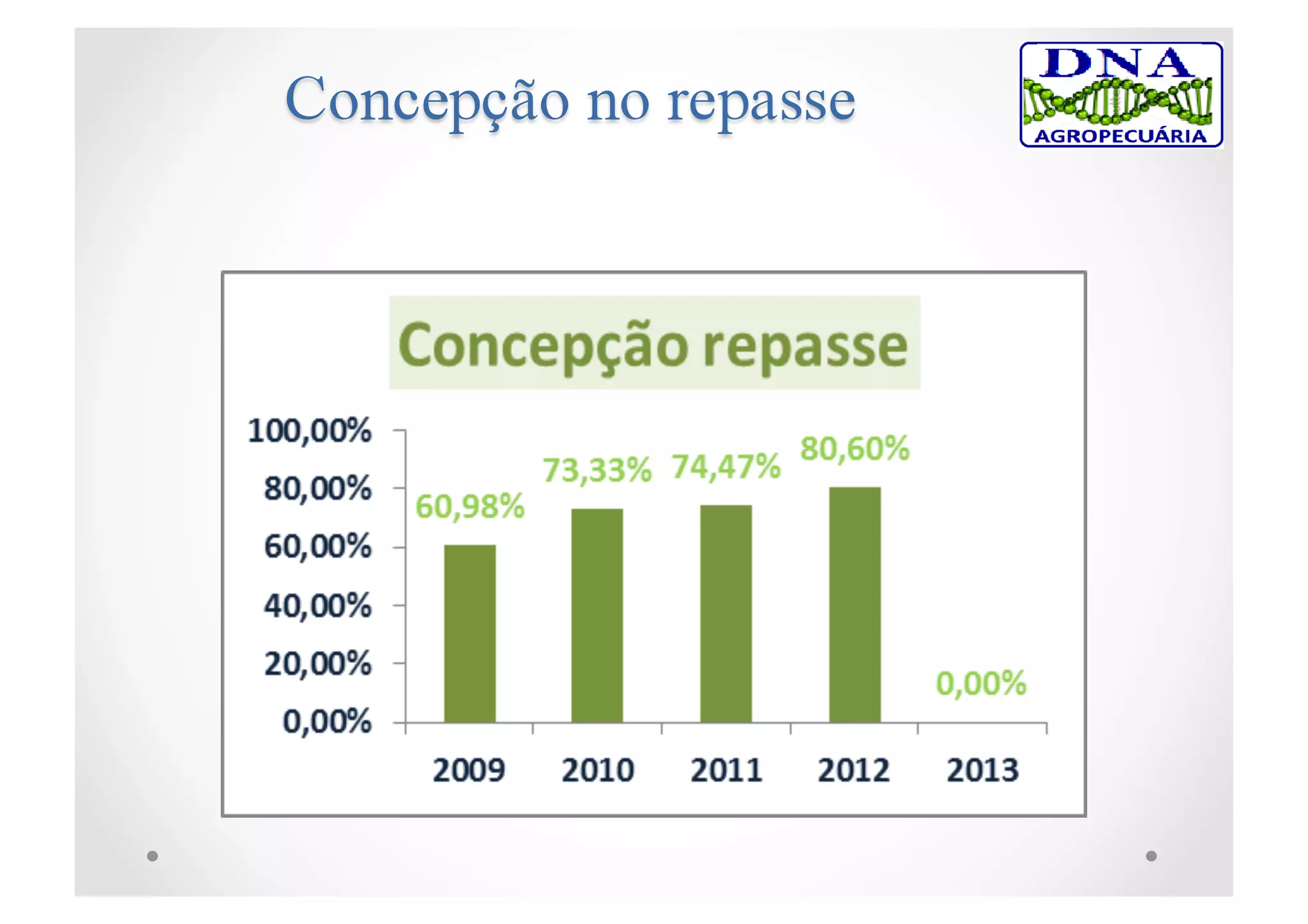 Concepção no repasse

DNA
AGROPECUÁRIA

Concepção repasse

100,00%
80,00%
60,00%
40,00%
20,00%
0,00%

60,98%
73,33%
74,47%
80,60%
0,00%

2009
2010
2011
2012
2013